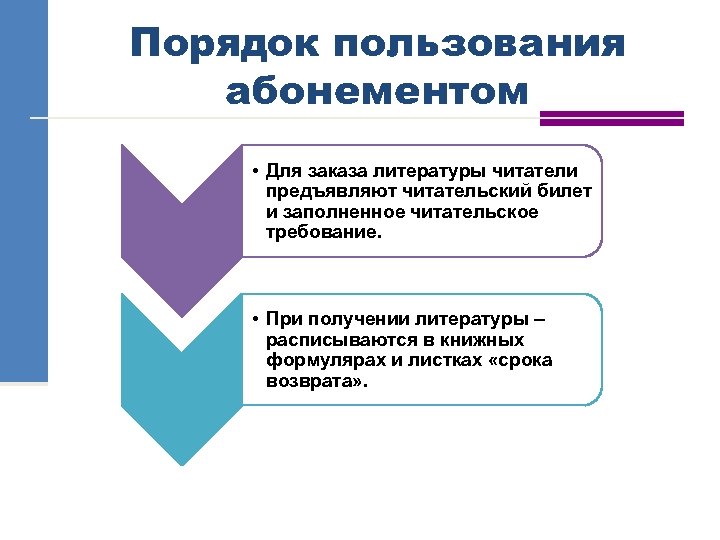 Порядок пользования абонементом

• Для заказа литературы читатели предъявляют читательский билет и заполненное читательское требование.

• При получении литературы – расписываются в книжных формулярах и листках «срока возврата».